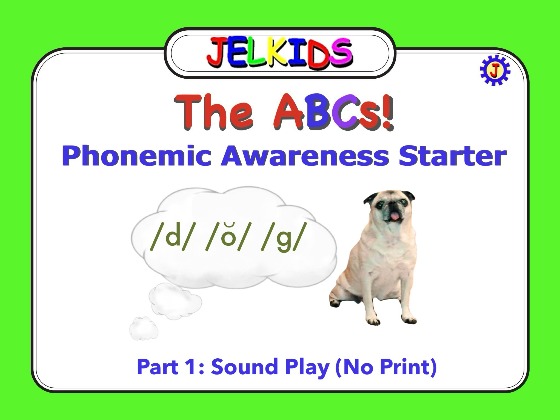 JELKIDS

J

The ABCs!

Phonemic Awareness Starter

/d/ /ŏ/ /g/

Part 1: Sound Play (No Print)